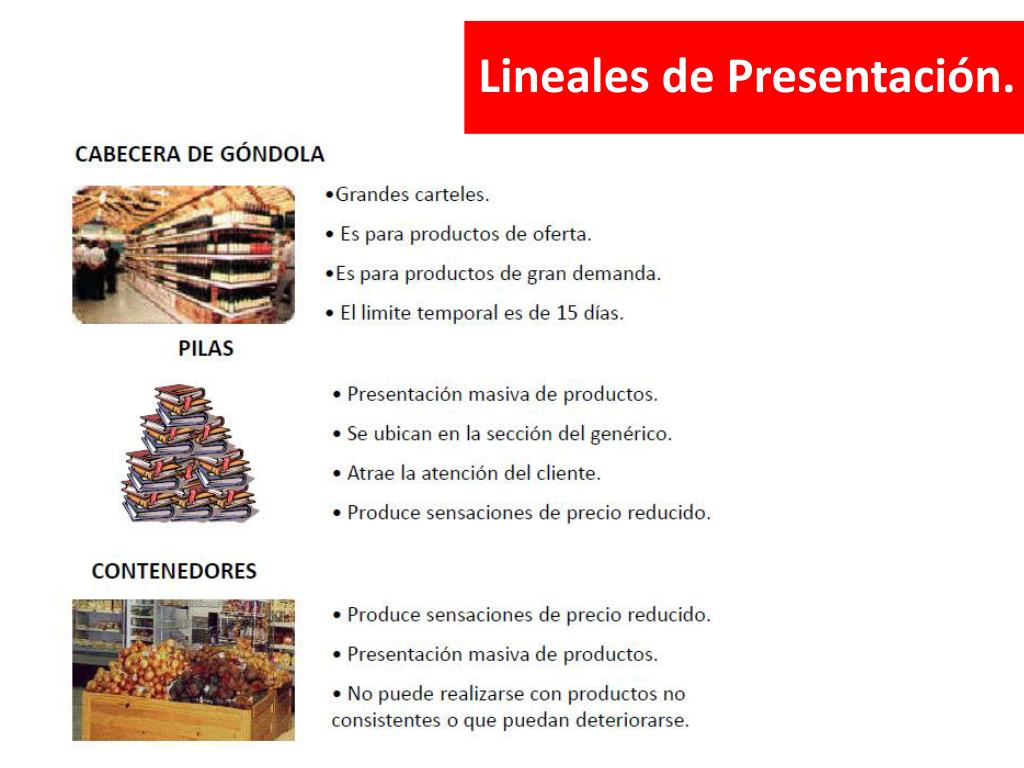 Lineales de Presentación.

CABECERA DE GÓNDOLA

•Grandes carteles.

• Es para productos de oferta.

•Es para productos de gran demanda.

• El limite temporal es de 15 días.

PILAS

• Presentación masiva de productos.

• Se ubican en la sección del genérico.

• Atrae la atención del cliente.

• Produce sensaciones de precio reducido.

CONTENEDORES

• Produce sensaciones de precio reducido.

• Presentación masiva de productos.

• No puede realizarse con productos no consistentes o que puedan deteriorarse.